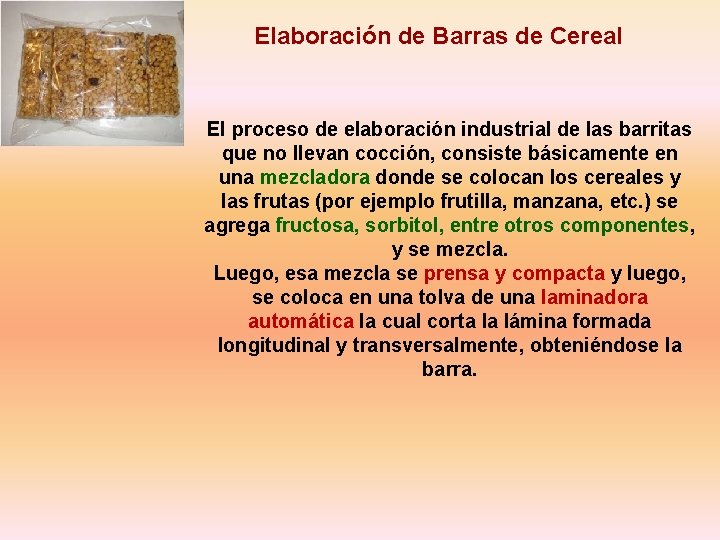 Elaboración de Barras de Cereal

El proceso de elaboración industrial de las barritas que no llevan cocción, consiste básicamente en una mezcladora donde se colocan los cereales y las frutas (por ejemplo frutilla, manzana, etc.) se agrega fructosa, sorbitol, entre otros componentes, y se mezcla.
Luego, esa mezcla se prensa y compacta y luego, se coloca en una tolva de una laminadora automática la cual corta la lámina formada longitudinal y transversalmente, obteniéndose la barra.